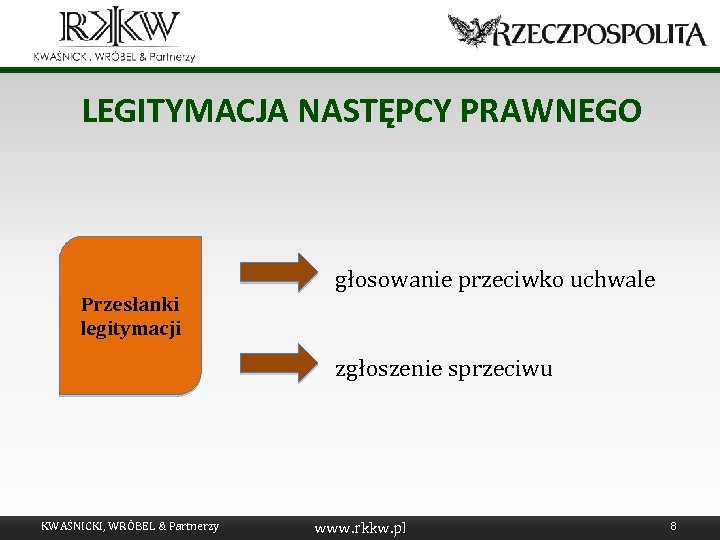 RKKW
KWAŚNICKI, WRÓBEL & Partnerzy

RZECZPOSPOLITA

LEGITYMACJA NASTĘPCY PRAWNEGO

Przesłanki legitymacji

głosowanie przeciwko uchwale

zgłoszenie sprzeciwu

KWAŚNICKI, WRÓBEL & Partnerzy

www.rkkw.pl

8